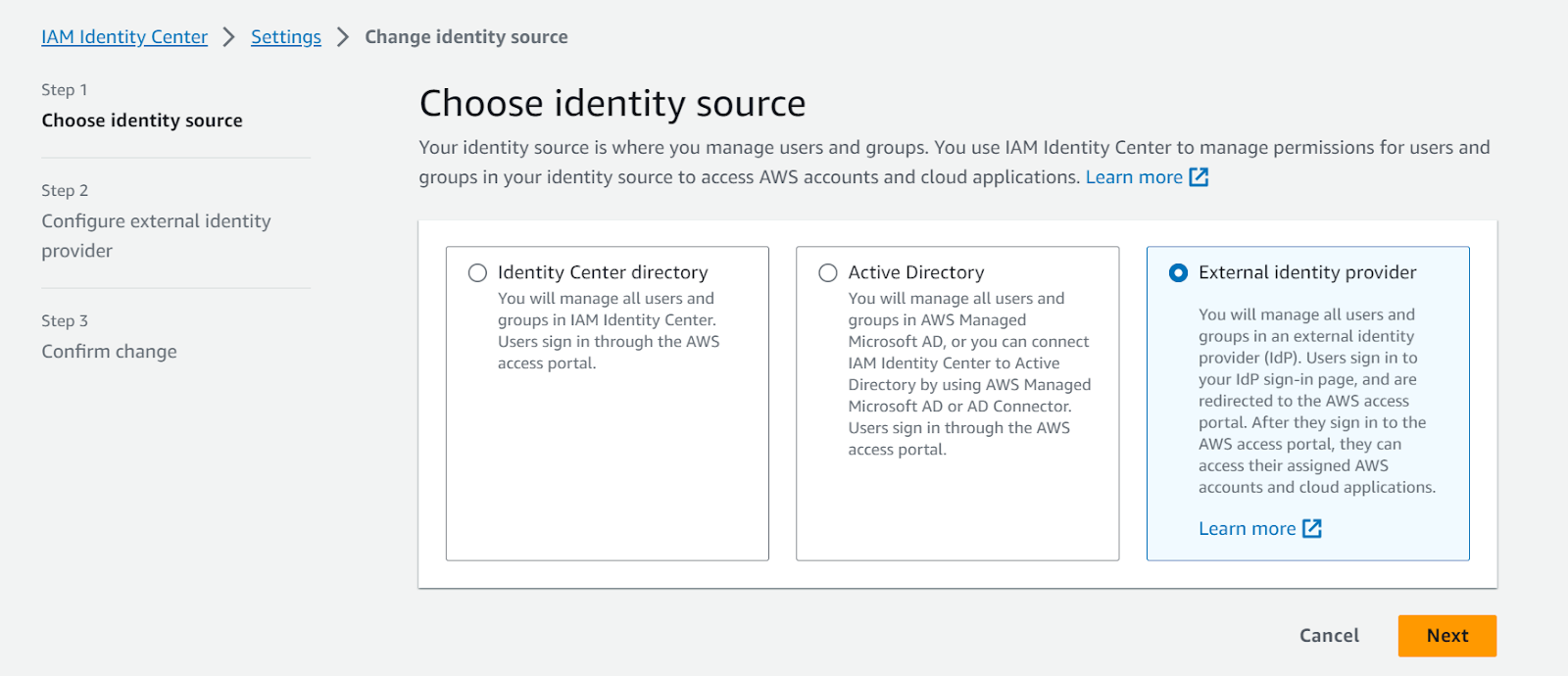 IAM Identity Center > Settings > Change identity source

Step 1
Choose identity source

Step 2
Configure external identity provider

Step 3
Confirm change

Choose identity source

Your identity source is where you manage users and groups. You use IAM Identity Center to manage permissions for users and groups in your identity source to access AWS accounts and cloud applications. Learn more

Identity Center directory
You will manage all users and groups in IAM Identity Center. Users sign in through the AWS access portal.

Active Directory
You will manage all users and groups in AWS Managed Microsoft AD, or you can connect IAM Identity Center to Active Directory by using AWS Managed Microsoft AD or AD Connector. Users sign in through the AWS access portal.

External identity provider
You will manage all users and groups in an external identity provider (IdP). Users sign in to your IdP sign-in page, and are redirected to the AWS access portal. After they sign in to the AWS access portal, they can access their assigned AWS accounts and cloud applications.

Learn more

Cancel
Next